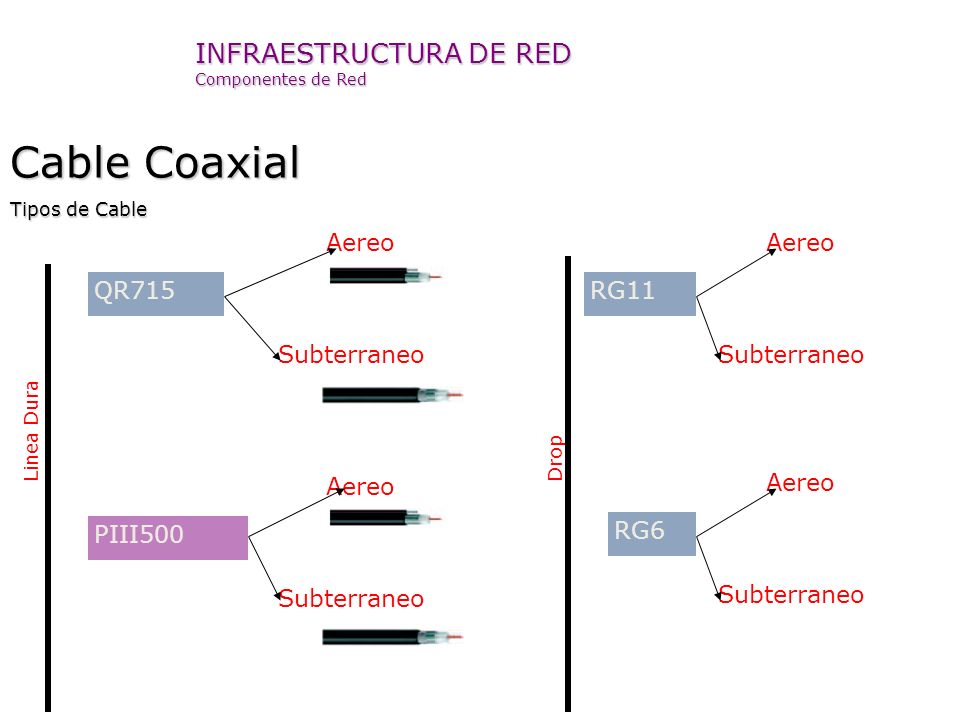 INFRAESTRUCTURA DE RED
Componentes de Red

Cable Coaxial

Tipos de Cable

Linea Dura

QR715

Aereo

Subterraneo

PIII500

Aereo

Subterraneo

Drop

RG11

Aereo

Subterraneo

RG6

Aereo

Subterraneo